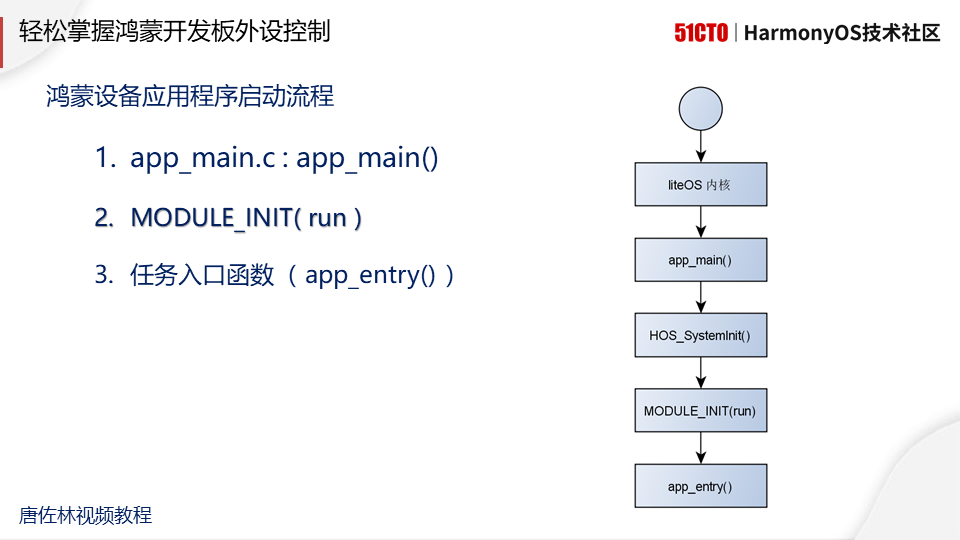 轻松掌握鸿蒙开发板外设控制

51CTO | HarmonyOS技术社区

鸿蒙设备应用程序启动流程

1. app_main.c : app_main()

2. MODULE_INIT( run )

3. 任务入口函数 （ app_entry() ）

liteOS 内核

app_main()

HOS_SystemInit()

MODULE_INIT(run)

app_entry()

唐佐林视频教程